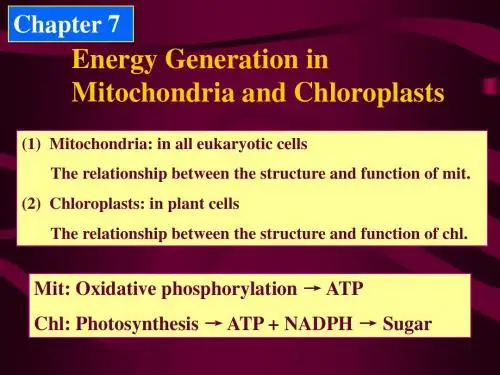 Chapter 7

Energy Generation in Mitochondria and Chloroplasts

(1) Mitochondria: in all eukaryotic cells

The relationship between the structure and function of mit.

(2) Chloroplasts: in plant cells

The relationship between the structure and function of chl.

Mit: Oxidative phosphorylation → ATP

Chl: Photosynthesis → ATP + NADPH → Sugar